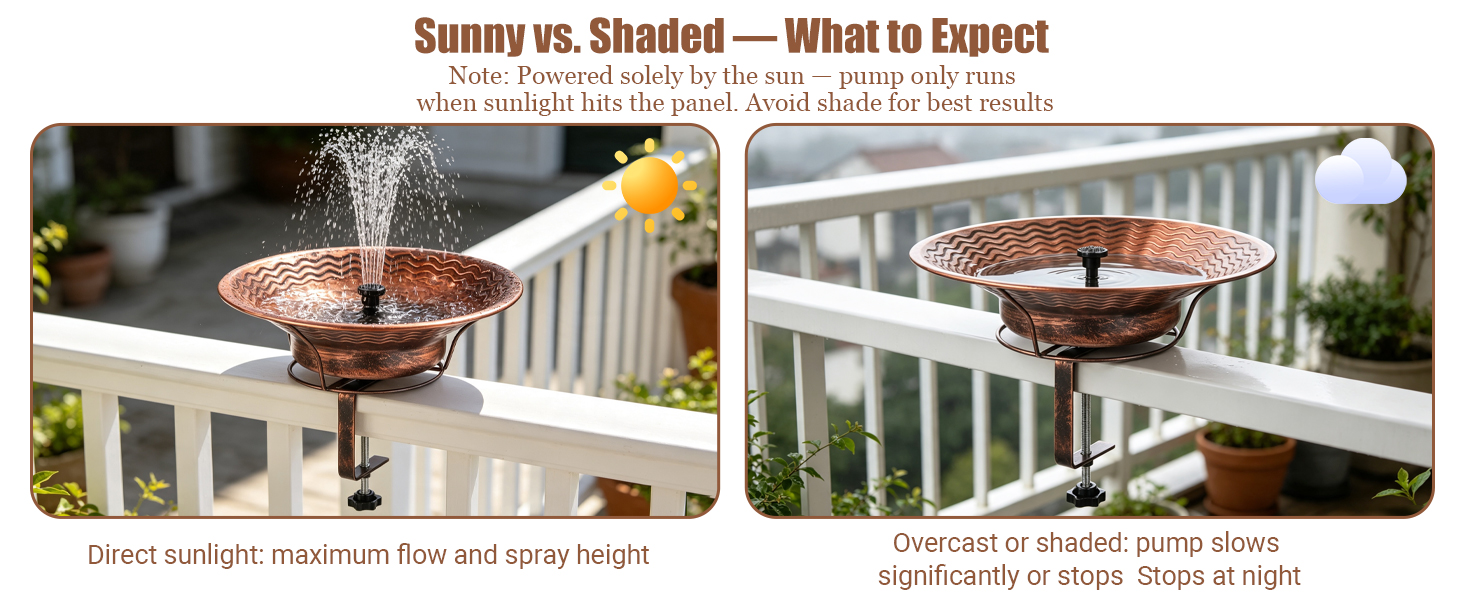 Sunny vs. Shaded — What to Expect

Note: Powered solely by the sun — pump only runs when sunlight hits the panel. Avoid shade for best results

Direct sunlight: maximum flow and spray height

Overcast or shaded: pump slows significantly or stops Stops at night